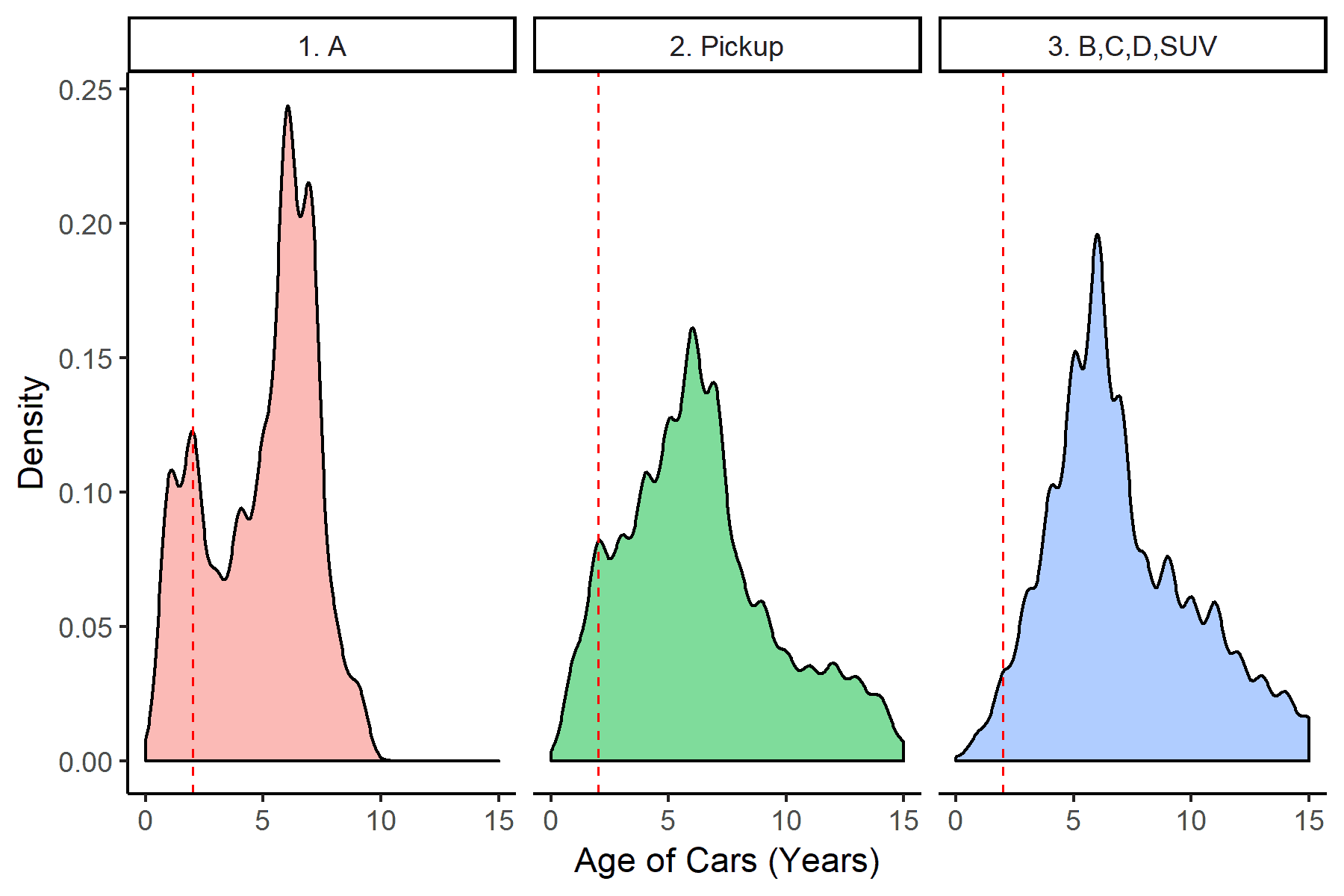 1. A

2. Pickup

3. B,C,D,SUV

Density

0.25
0.20
0.15
0.10
0.05
0.00

0 5 10 15
0 5 10 15
0 5 10 15

Age of Cars (Years)